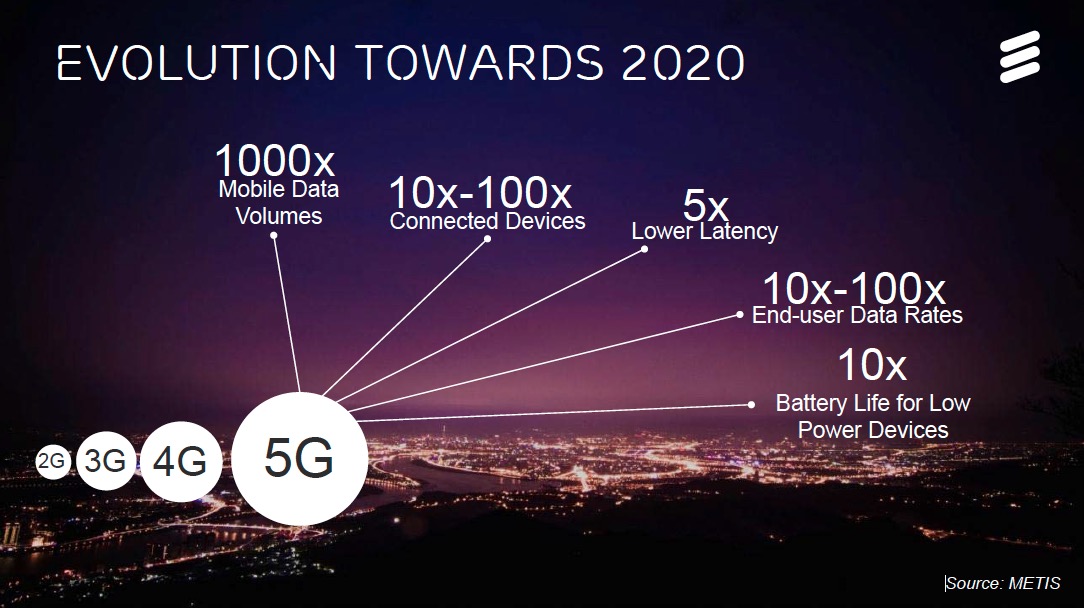 EVOLUTION TOWARDS 2020

1000x
Mobile Data Volumes

10x-100x
Connected Devices

5x
Lower Latency

10x-100x
End-user Data Rates

10x
Battery Life for Low Power Devices

2G 3G 4G 5G

Source: METIS